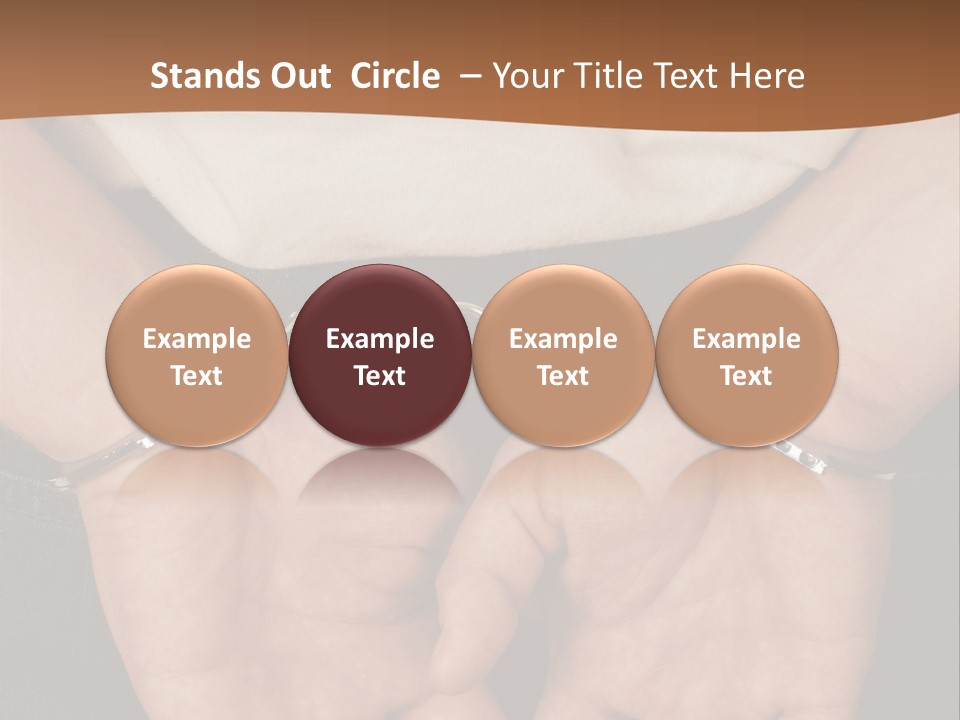 Stands Out Circle – Your Title Text Here

Example Text

Example Text

Example Text

Example Text